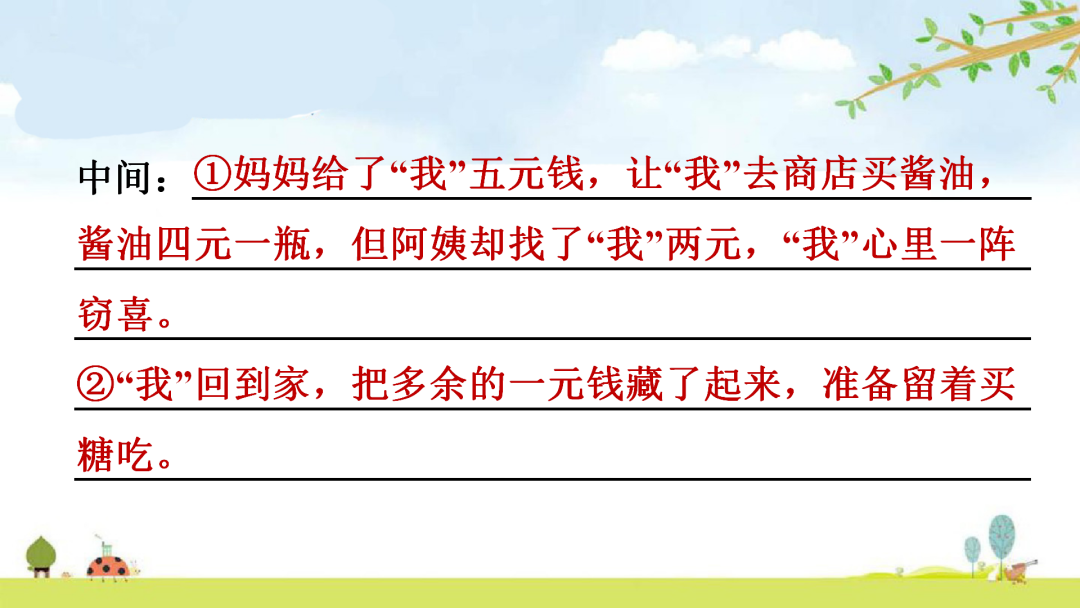 中间：①妈妈给了“我”五元钱，让“我”去商店买酱油，酱油四元一瓶，但阿姨却找了“我”两元，“我”心里一阵窃喜。

②“我”回到家，把多余的一元钱藏了起来，准备留着买糖吃。